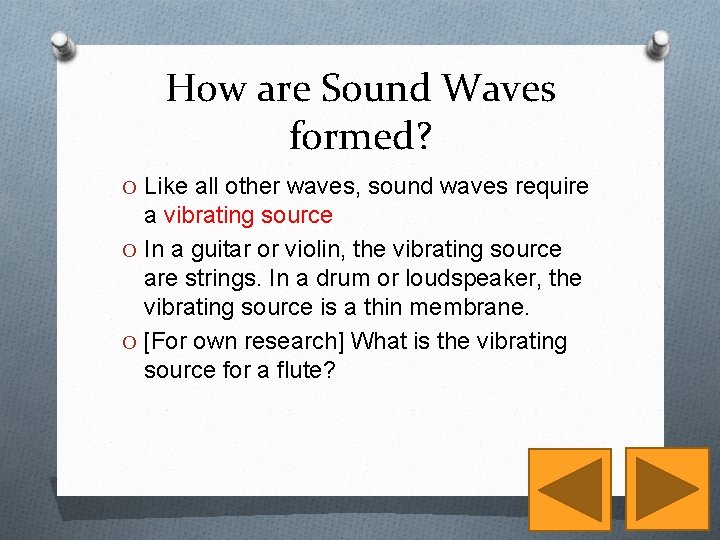 How are Sound Waves formed?

O Like all other waves, sound waves require a vibrating source

O In a guitar or violin, the vibrating source are strings. In a drum or loudspeaker, the vibrating source is a thin membrane.

O [For own research] What is the vibrating source for a flute?